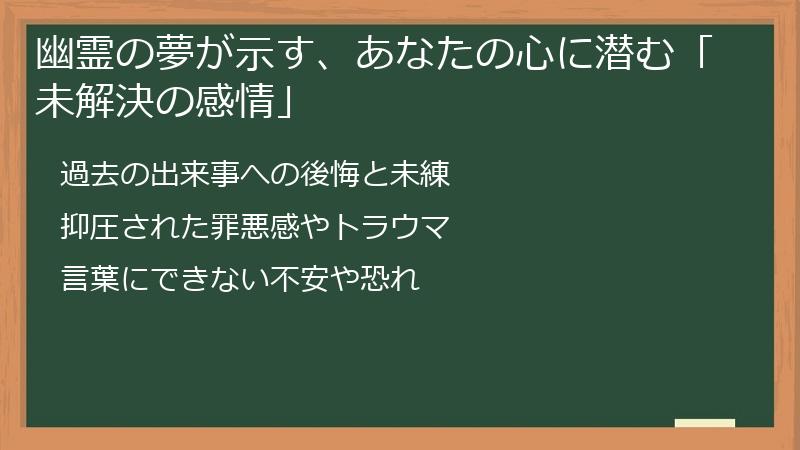 幽霊の夢が示す、あなたの心に潜む「未解決の感情」

過去の出来事への後悔と未練

抑圧された罪悪感やトラウマ

言葉にできない不安や恐れ